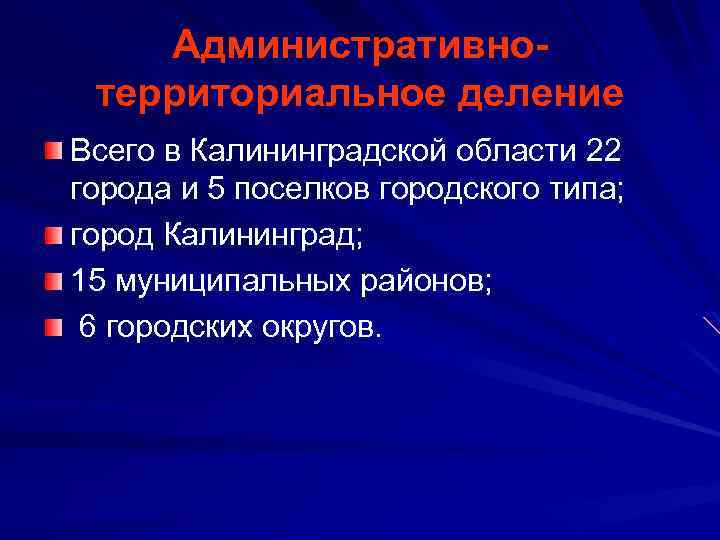 Административно-территориальное деление

Всего в Калининградской области 22 города и 5 поселков городского типа;

город Калининград;

15 муниципальных районов;

6 городских округов.